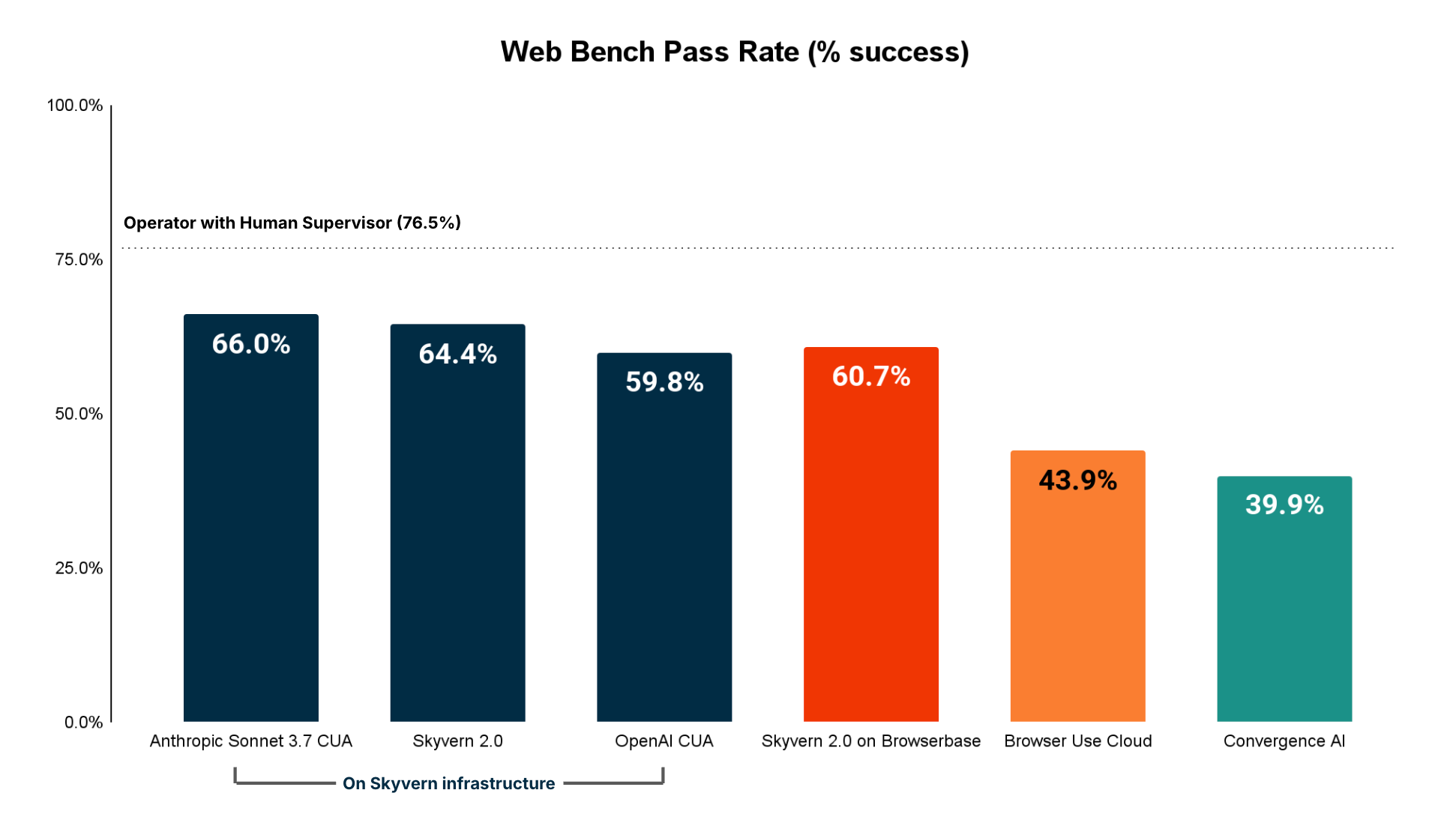 Web Bench Pass Rate (% success)

100.0%
75.0%
50.0%
25.0%
0.0%

Operator with Human Supervisor (76.5%)

66.0%
64.4%
59.8%
60.7%
43.9%
39.9%

Anthropic Sonnet 3.7 CUA
Skyvern 2.0
OpenAI CUA
Skyvern 2.0 on Browserbase
Browser Use Cloud
Convergence AI

On Skyvern infrastructure